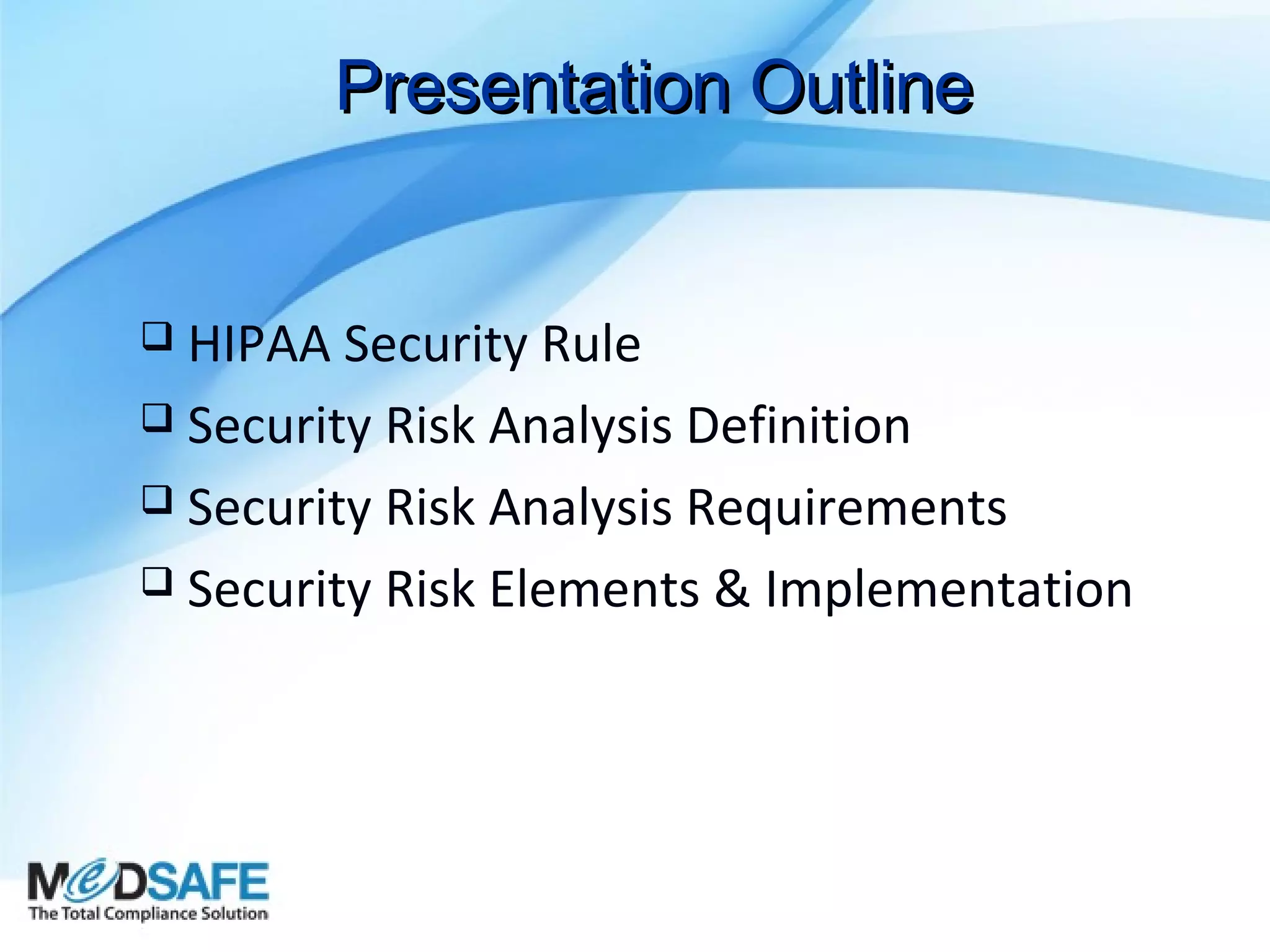 Presentation Outline

❑ HIPAA Security Rule
❑ Security Risk Analysis Definition
❑ Security Risk Analysis Requirements
❑ Security Risk Elements & Implementation

MeDSAFE
The Total Compliance Solution